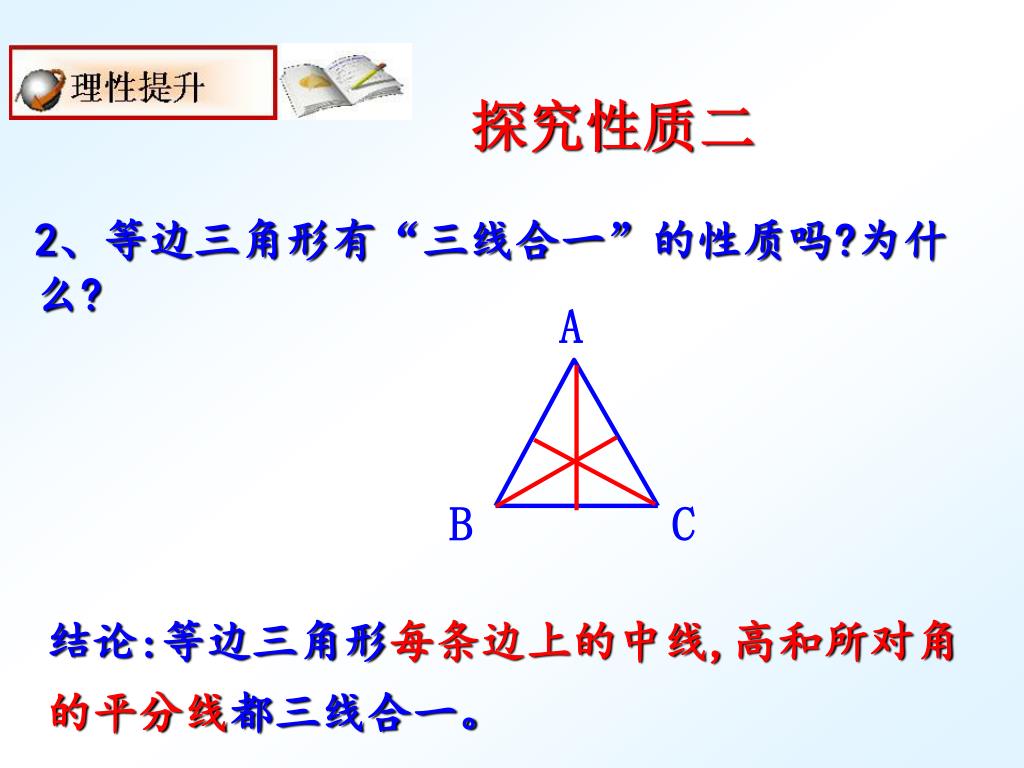 理性提升

探究性质二

2、等边三角形有“三线合一”的性质吗?为什么?

A

B

C

结论:等边三角形每条边上的中线,高和所对角的平分线都三线合一。